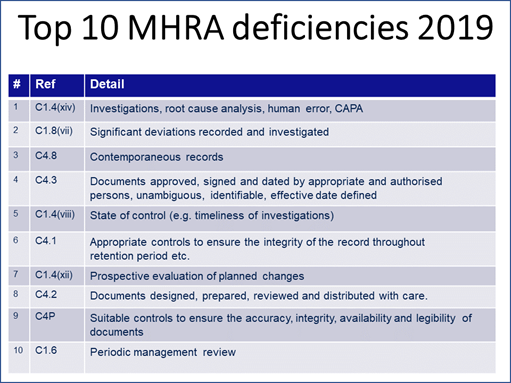 Top 10 MHRA deficiencies 2019

| # | Ref | Detail |
|---|---|---|
| 1 | C1.4(xiv) | Investigations, root cause analysis, human error, CAPA |
| 2 | C1.8(vii) | Significant deviations recorded and investigated |
| 3 | C4.8 | Contemporaneous records |
| 4 | C4.3 | Documents approved, signed and dated by appropriate and authorised persons, unambiguous, identifiable, effective date defined |
| 5 | C1.4(viii) | State of control (e.g. timeliness of investigations) |
| 6 | C4.1 | Appropriate controls to ensure the integrity of the record throughout retention period etc. |
| 7 | C1.4(xii) | Prospective evaluation of planned changes |
| 8 | C4.2 | Documents designed, prepared, reviewed and distributed with care. |
| 9 | C4P | Suitable controls to ensure the accuracy, integrity, availability and legibility of documents |
| 10 | C1.6 | Periodic management review |